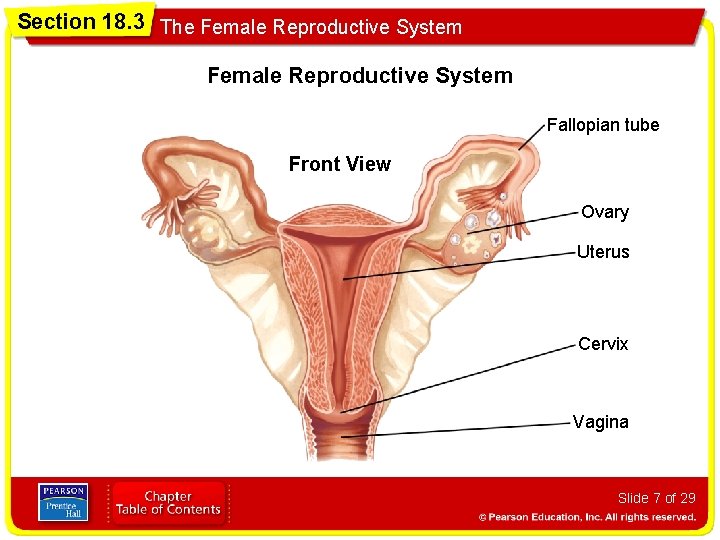 Section 18.3 The Female Reproductive System

Female Reproductive System

Front View

Fallopian tube

Ovary

Uterus

Cervix

Vagina

PEARSON
Prentice Hall

Chapter
Table of Contents

Slide 7 of 29

© Pearson Education, Inc. All rights reserved.